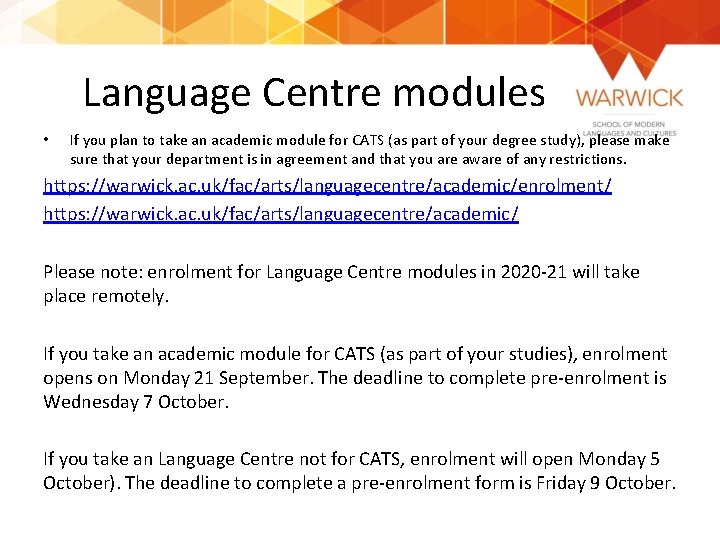 Language Centre modules

WARWICK
SCHOOL OF MODERN LANGUAGES AND CULTURES

• If you plan to take an academic module for CATS (as part of your degree study), please make sure that your department is in agreement and that you are aware of any restrictions.

https://warwick.ac.uk/fac/arts/languagecentre/academic/enrolment/
https://warwick.ac.uk/fac/arts/languagecentre/academic/

Please note: enrolment for Language Centre modules in 2020-21 will take place remotely.

If you take an academic module for CATS (as part of your studies), enrolment opens on Monday 21 September. The deadline to complete pre-enrolment is Wednesday 7 October.

If you take an Language Centre not for CATS, enrolment will open Monday 5 October). The deadline to complete a pre-enrolment form is Friday 9 October.